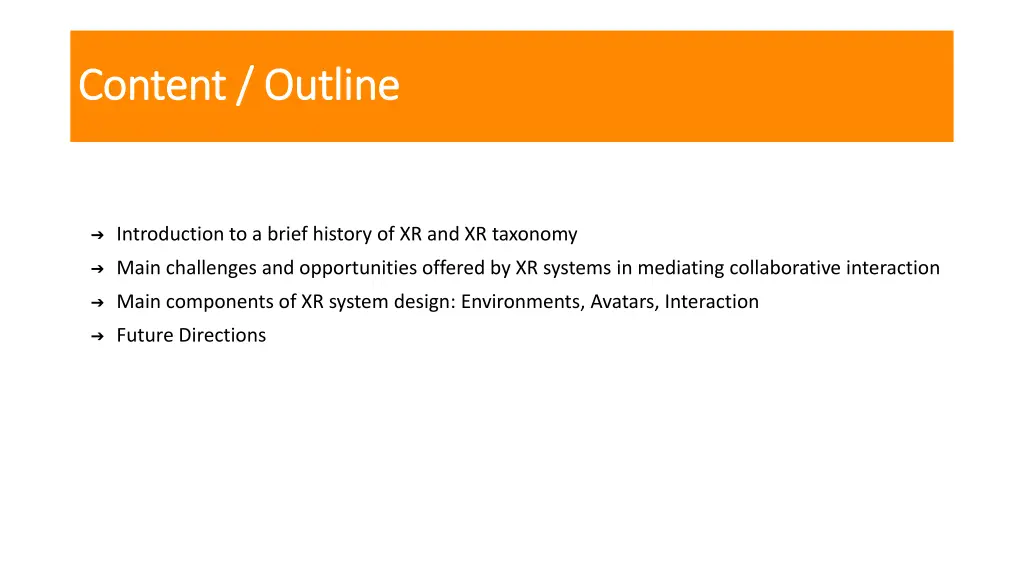 Content / Outline

➔ Introduction to a brief history of XR and XR taxonomy
➔ Main challenges and opportunities offered by XR systems in mediating collaborative interaction
➔ Main components of XR system design: Environments, Avatars, Interaction
➔ Future Directions